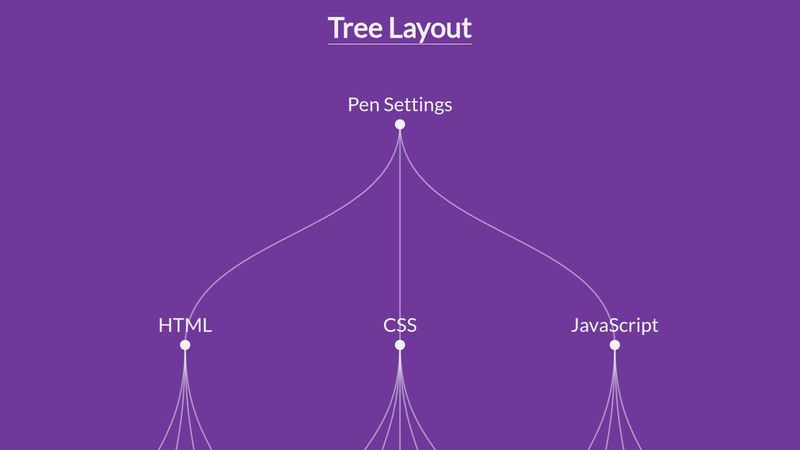 Tree Layout

Pen Settings

HTML

CSS

JavaScript